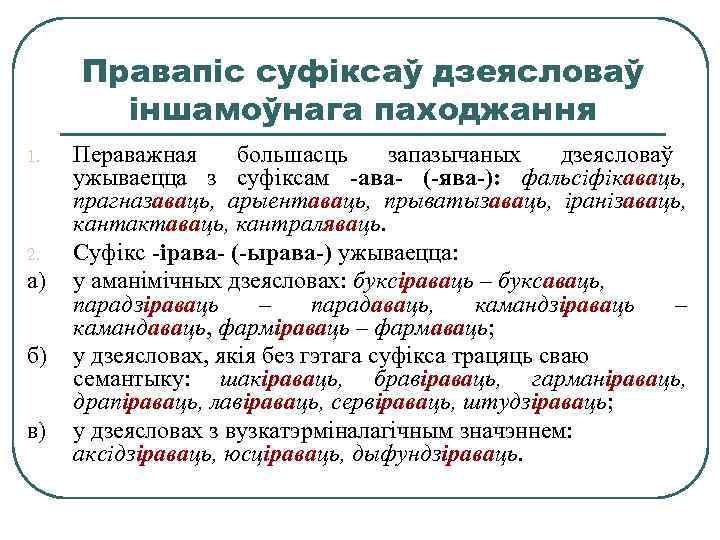 Правапіс суфіксаў дзеясловаў іншамоўнага паходжання

1. Пераважная большасць запазычаных дзеясловаў ужываецца з суфіксам -ава- (-ява-): фальсіфікаваць, прагназаваць, арыентаваць, прыватызаваць, іранізаваць, кантактаваць, кантраляваць.

2. Суфікс -ірава- (-ырава-) ужываецца:

а) у аманімічных дзеясловах: буксіраваць – буксаваць, парадзіраваць – парадаваць, камандзіраваць – камандаваць, фарміраваць – фармаваць;

б) у дзеясловах, якія без гэтага суфікса трацяць сваю семантыку: шакіраваць, бравіраваць, гарманіраваць, драпіраваць, лавіраваць, сервіраваць, штудзіраваць;

в) у дзеясловах з вузкатэрміналагічным значэннем: аксідзіраваць, юсціраваць, дыфундзіраваць.